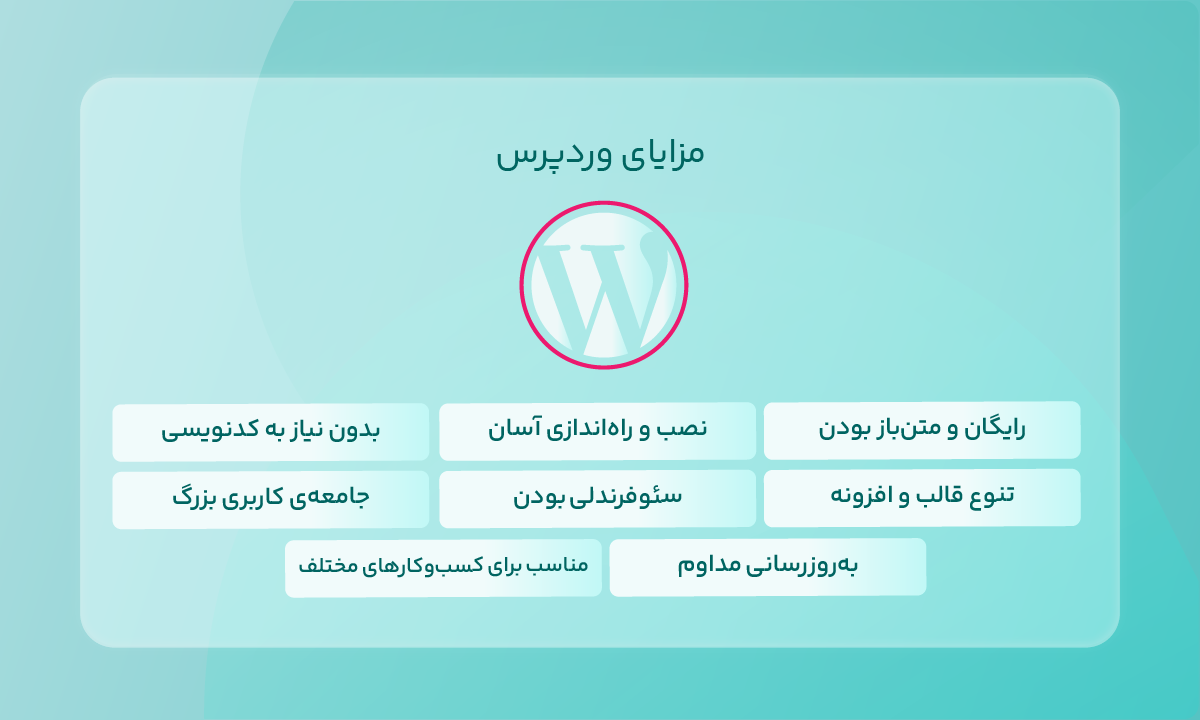 مزایای وردپرس

رایگان و متن‌باز بودن

نصب و راه‌اندازی آسان

بدون نیاز به کدنویسی

تنوع قالب و افزونه

سئوفرندلی بودن

جامعه‌ی کاربری بزرگ

به‌روزرسانی مداوم

مناسب برای کسب‌وکارهای مختلف